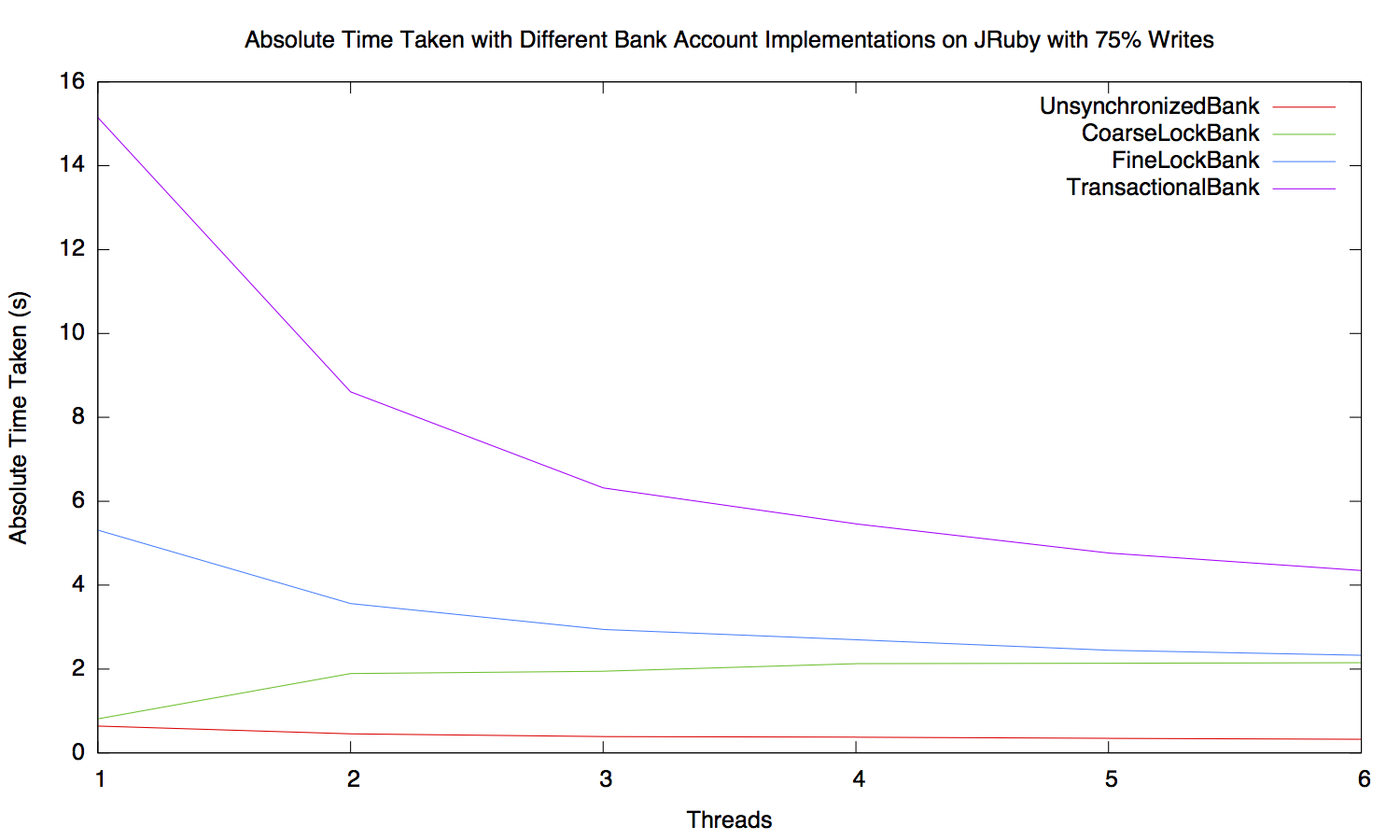 Absolute Time Taken with Different Bank Account Implementations on JRuby with 75% Writes

UnsynchronizedBank
CoarseLockBank
FineLockBank
TransactionalBank

Absolute Time Taken (s)

16
14
12
10
8
6
4
2
0

1
2
3
4
5
6

Threads